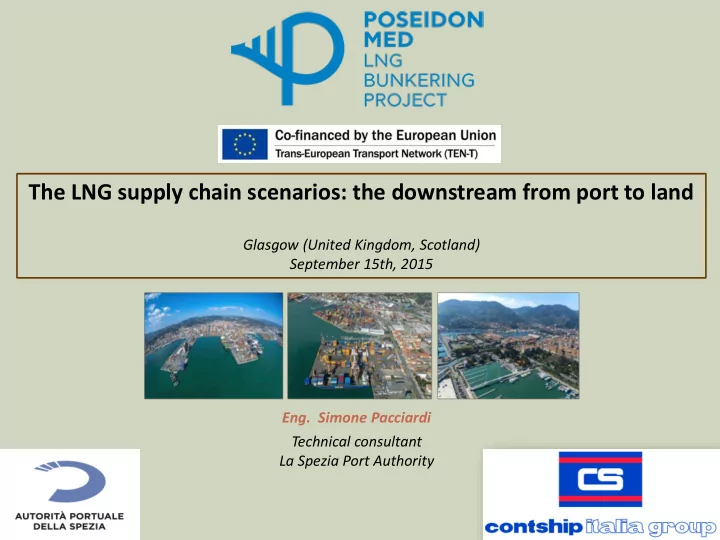 POSEIDON MED LNG BUNKERING PROJECT

Co-financed by the European Union
Trans-European Transport Network (TEN-T)

The LNG supply chain scenarios: the downstream from port to land

Glasgow (United Kingdom, Scotland)
September 15th, 2015

Eng. Simone Pacciardi
Technical consultant
La Spezia Port Authority

AUTORITÀ PORTUALE DELLA SPEZIA

CS
contship italia group